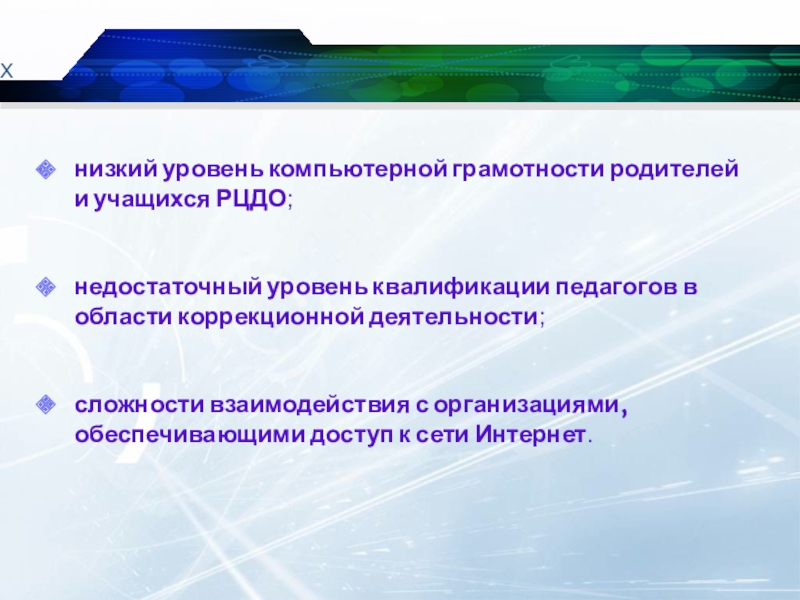 х

низкий уровень компьютерной грамотности родителей и учащихся РЦДО;

недостаточный уровень квалификации педагогов в области коррекционной деятельности;

сложности взаимодействия с организациями, обеспечивающими доступ к сети Интернет.